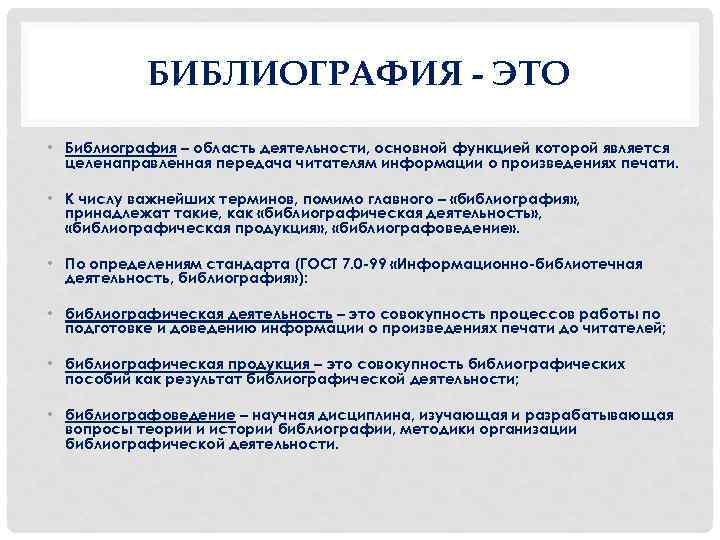 БИБЛИОГРАФИЯ - ЭТО

• Библиография – область деятельности, основной функцией которой является целенаправленная передача читателям информации о произведениях печати.

• К числу важнейших терминов, помимо главного – «библиография», принадлежат такие, как «библиографическая деятельность», «библиографическая продукция», «библиографоведение».

• По определениям стандарта (ГОСТ 7.0-99 «Информационно-библиотечная деятельность, библиография»):

• библиографическая деятельность – это совокупность процессов работы по подготовке и доведению информации о произведениях печати до читателей;

• библиографическая продукция – это совокупность библиографических пособий как результат библиографической деятельности;

• библиографоведение – научная дисциплина, изучающая и разрабатывающая вопросы теории и истории библиографии, методики организации библиографической деятельности.